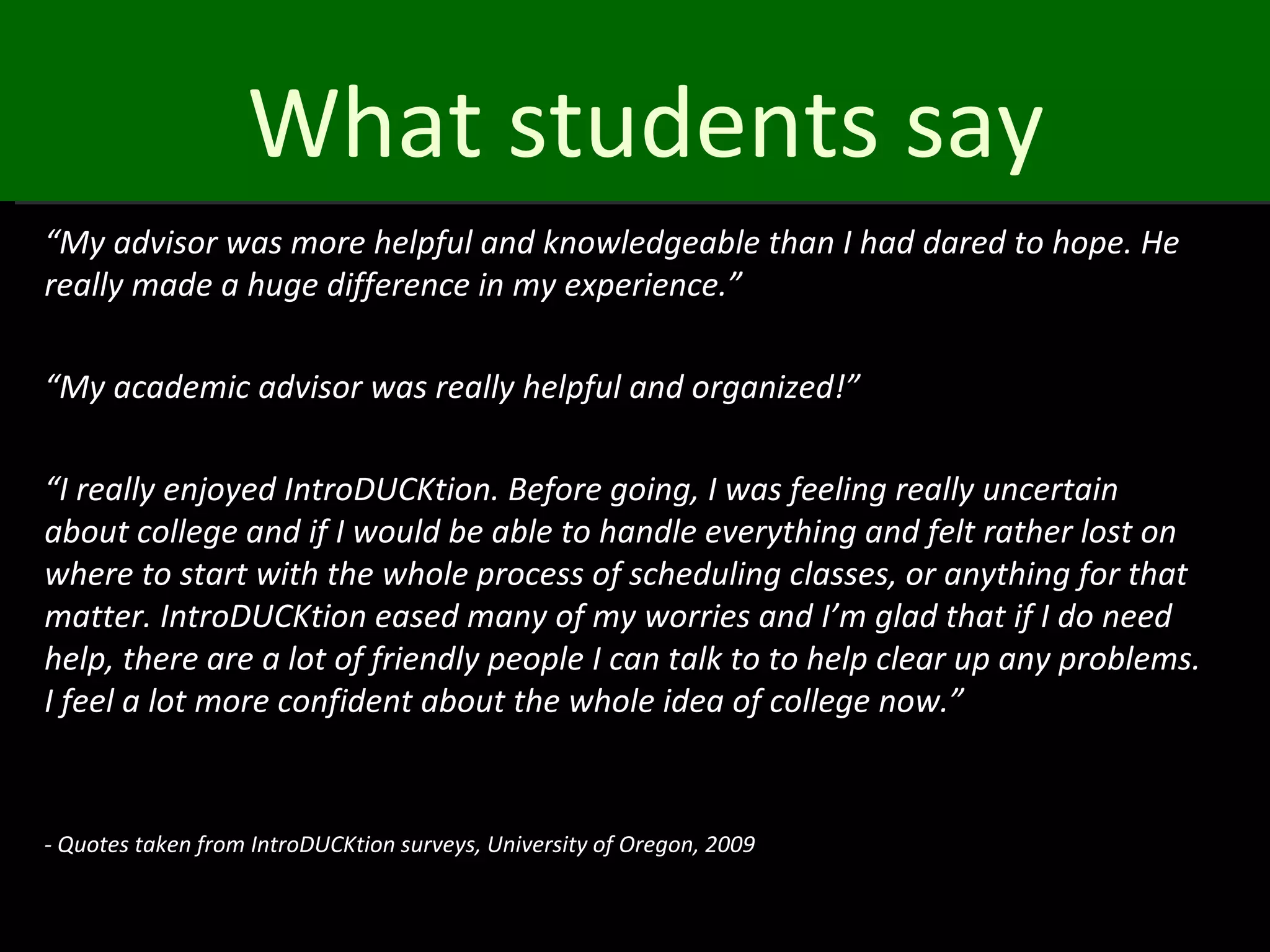 What students say

“My advisor was more helpful and knowledgeable than I had dared to hope. He really made a huge difference in my experience.”

“My academic advisor was really helpful and organized!”

“I really enjoyed IntroDUCKtion. Before going, I was feeling really uncertain about college and if I would be able to handle everything and felt rather lost on where to start with the whole process of scheduling classes, or anything for that matter. IntroDUCKtion eased many of my worries and I’m glad that if I do need help, there are a lot of friendly people I can talk to to help clear up any problems. I feel a lot more confident about the whole idea of college now.”

- Quotes taken from IntroDUCKtion surveys, University of Oregon, 2009